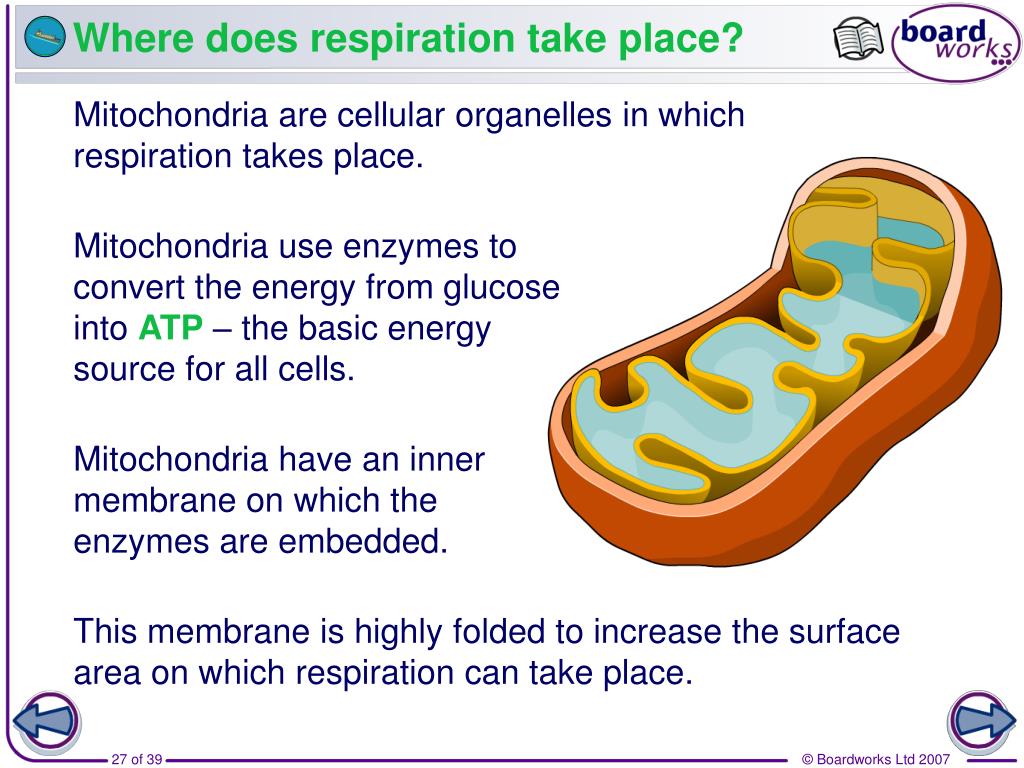 Where does respiration take place?

board works

Mitochondria are cellular organelles in which respiration takes place.

Mitochondria use enzymes to convert the energy from glucose into ATP – the basic energy source for all cells.

Mitochondria have an inner membrane on which the enzymes are embedded.

This membrane is highly folded to increase the surface area on which respiration can take place.

27 of 39

© Boardworks Ltd 2007